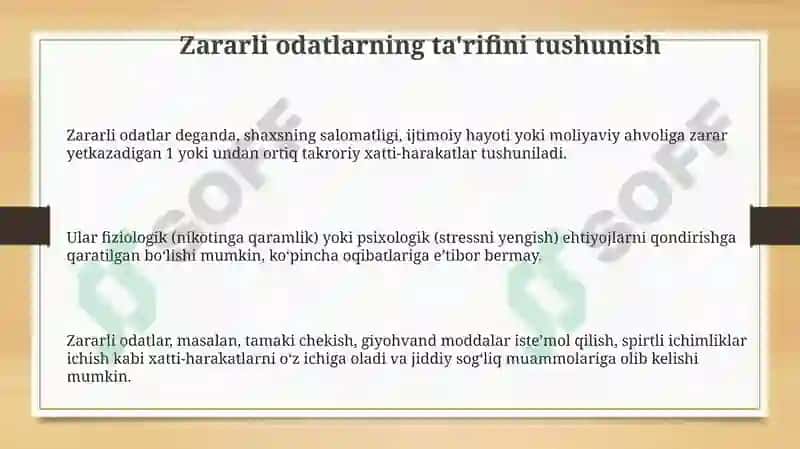 Zararli odatlarning ta'rifini tushunish

Zararli odatlar deganda, shaxsning salomatligi, ijtimoiy hayoti yoki moliyaviy ahvoliga zarar yetkazadigan 1 yoki undan ortiq takroriy xatti-harakatlar tushuniladi.

Ular fiziologik (nikotinga qaramlik) yoki psixologik (stressni yengish) ehtiyojlarni qondirishga qaratilgan bo'lishi mumkin, ko'pincha oqibatlariga e'tibor bermay.

Zararli odatlar, masalan, tamaki chekish, giyohvand moddalar iste'mol qilish, spirtli ichimliklar ichish kabi xatti-harakatlarni o'z ichiga oladi va jiddiy sog'liq muammolariga olib kelishi mumkin.

SOFF SOFF